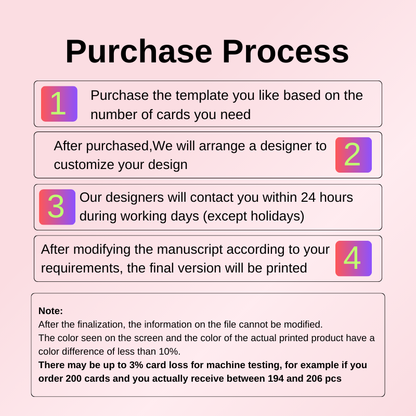 Purchase Process

1 Purchase the template you like based on the number of cards you need

After purchased,We will arrange a designer to customize your design 2

3 Our designers will contact you within 24 hours during working days (except holidays)

After modifying the manuscript according to your requirements, the final version will be printed 4

Note:
After the finalization, the information on the file cannot be modified.
The color seen on the screen and the color of the actual printed product have a color difference of less than 10%.
There may be up to 3% card loss for machine testing, for example if you order 200 cards and you actually receive between 194 and 206 pcs